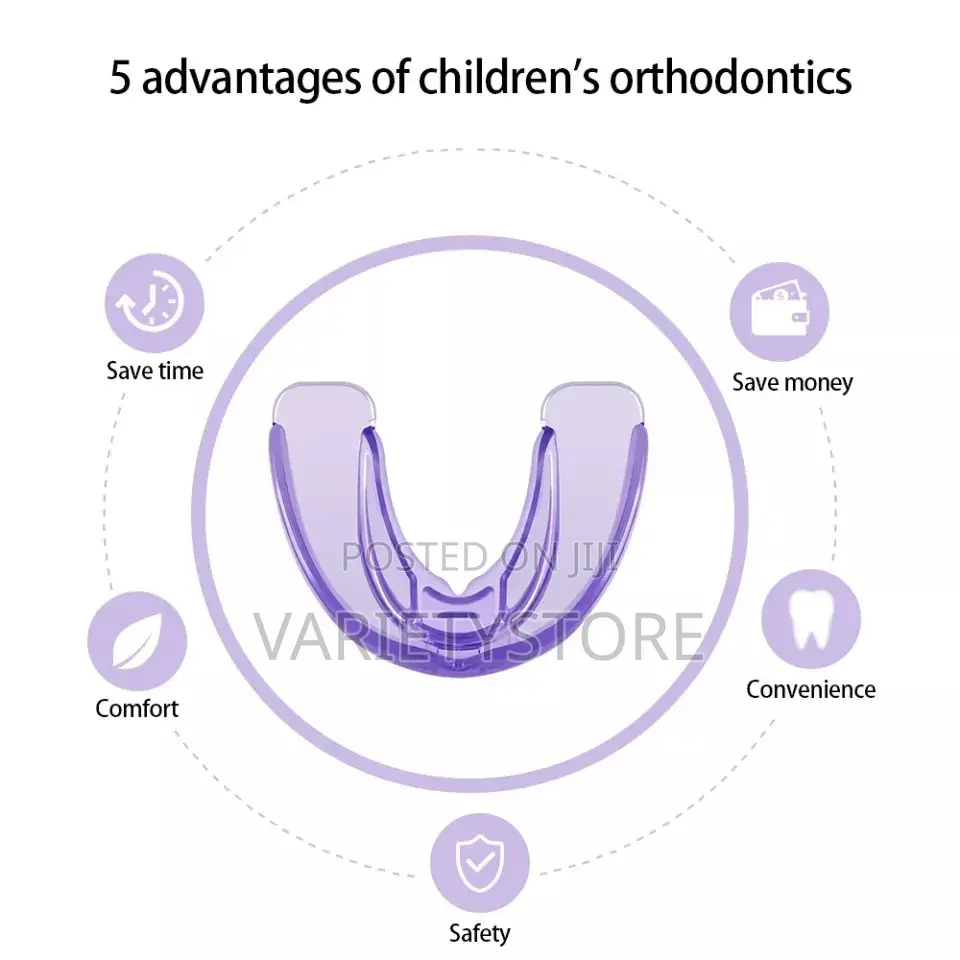 5 advantages of children's orthodontics

Save time

Save money

POSTED ON JIJI
VARIETYSTORE

Comfort

Convenience

Safety